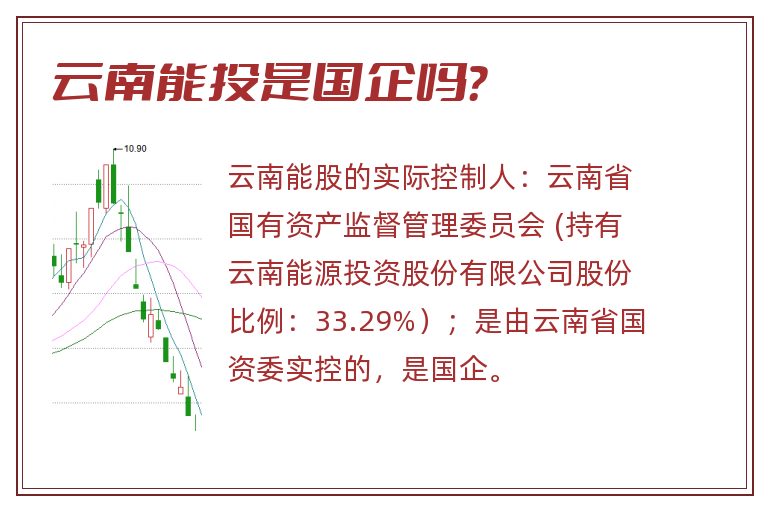 云南能投是国企吗?

10.90

云南能股的实际控制人：云南省国有资产监督管理委员会 (持有云南能源投资股份有限公司股份比例：33.29%）；是由云南省国资委实控的，是国企。